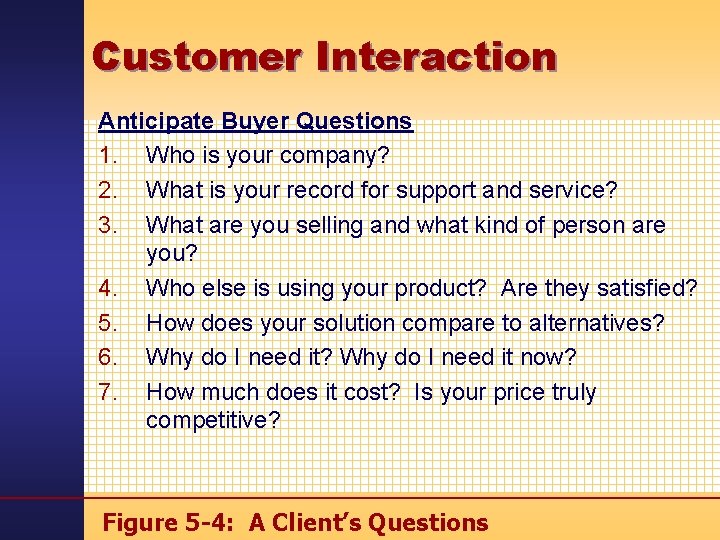 Customer Interaction

Anticipate Buyer Questions

1. Who is your company?
2. What is your record for support and service?
3. What are you selling and what kind of person are you?
4. Who else is using your product? Are they satisfied?
5. How does your solution compare to alternatives?
6. Why do I need it? Why do I need it now?
7. How much does it cost? Is your price truly competitive?

Figure 5-4: A Client's Questions